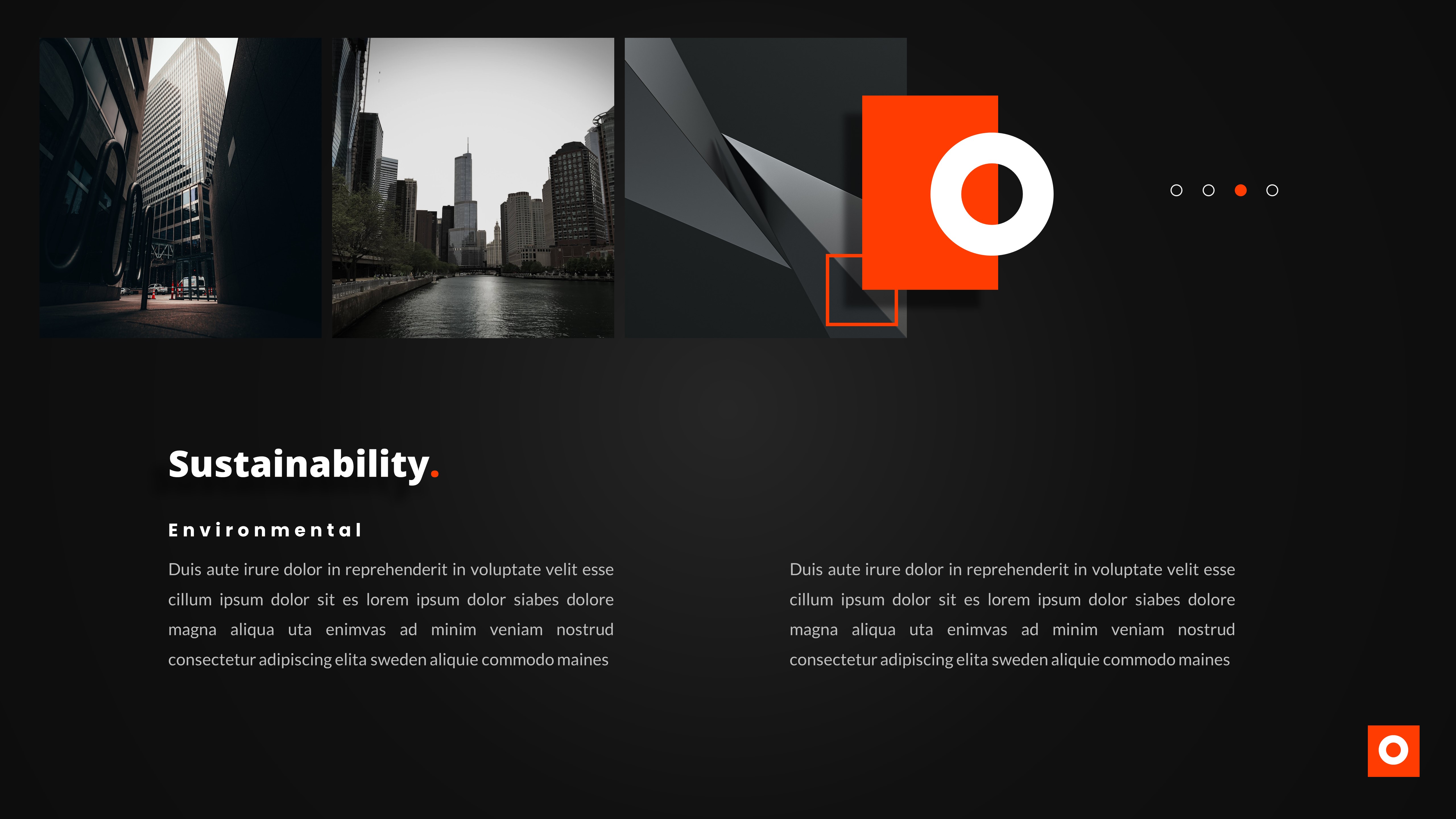 Sustainability.

Environmental

Duis aute irure dolor in reprehenderit in voluptate velit esse cillum ipsum dolor sit es lorem ipsum dolor siabes dolore magna aliqua uta enimvas ad minim veniam nostrud consectetur adipiscing elita sweden aliquie commodo maines

Duis aute irure dolor in reprehenderit in voluptate velit esse cillum ipsum dolor sit es lorem ipsum dolor siabes dolore magna aliqua uta enimvas ad minim veniam nostrud consectetur adipiscing elita sweden aliquie commodo maines